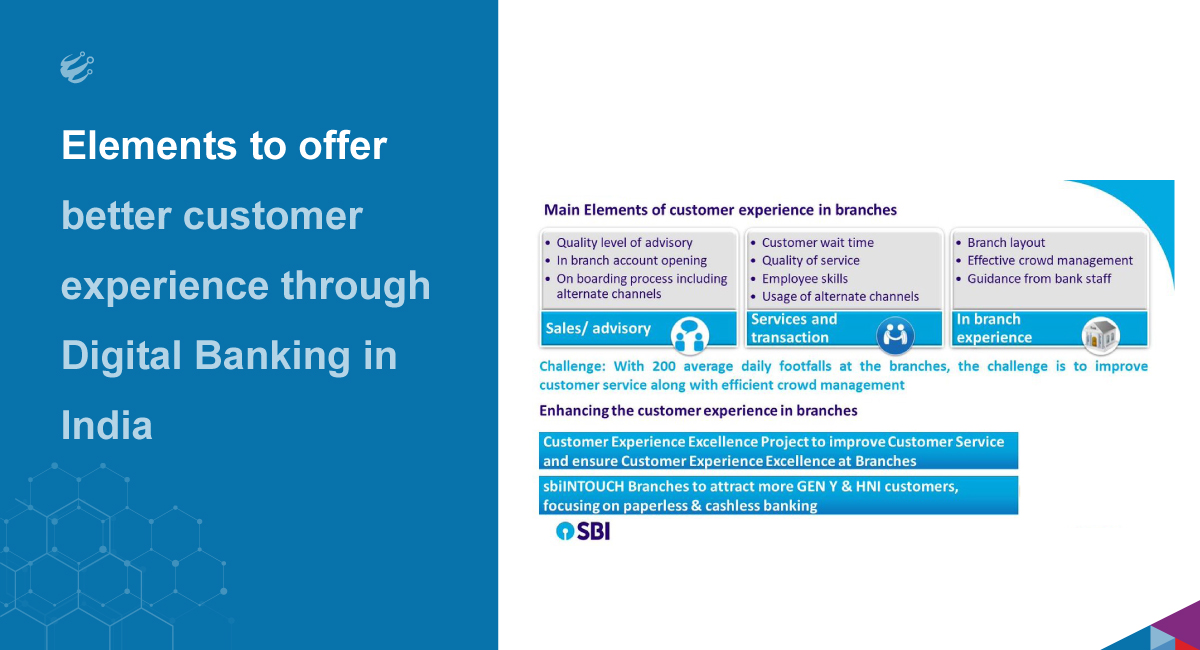 Elements to offer better customer experience through Digital Banking in India

Main Elements of customer experience in branches

• Quality level of advisory
• In branch account opening
• On boarding process including alternate channels

Sales/ advisory

• Customer wait time
• Quality of service
• Employee skills
• Usage of alternate channels

Services and transaction

• Branch layout
• Effective crowd management
• Guidance from bank staff

In branch experience

Challenge: With 200 average daily footfalls at the branches, the challenge is to improve customer service along with efficient crowd management

Enhancing the customer experience in branches

Customer Experience Excellence Project to improve Customer Service and ensure Customer Experience Excellence at Branches

sbiINTOUCH Branches to attract more GEN Y & HNI customers, focusing on paperless & cashless banking

SBI